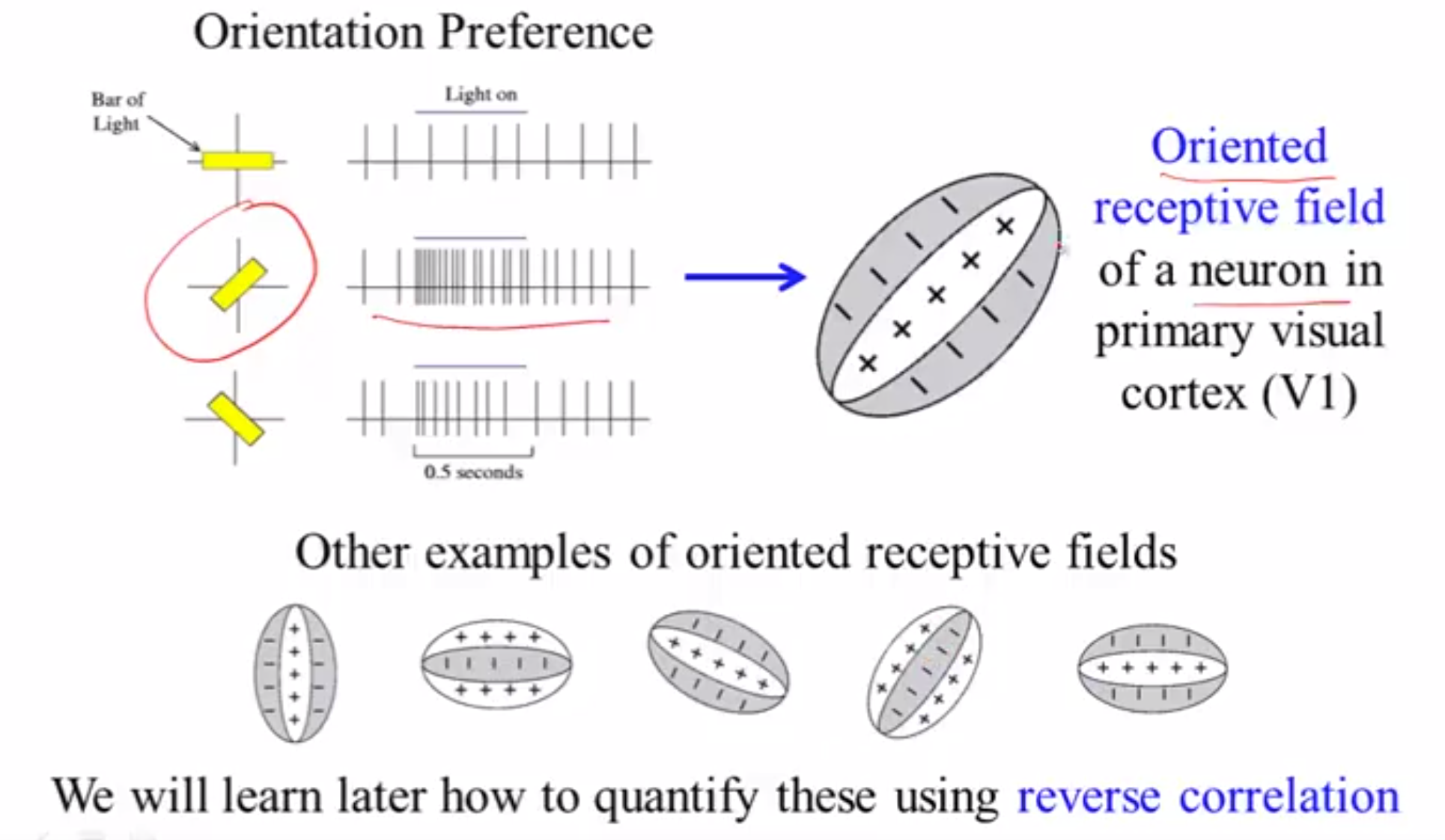 Orientation Preference

Bar of Light

Light on

0.5 seconds

Oriented receptive field of a neuron in primary visual cortex (V1)

Other examples of oriented receptive fields

We will learn later how to quantify these using reverse correlation